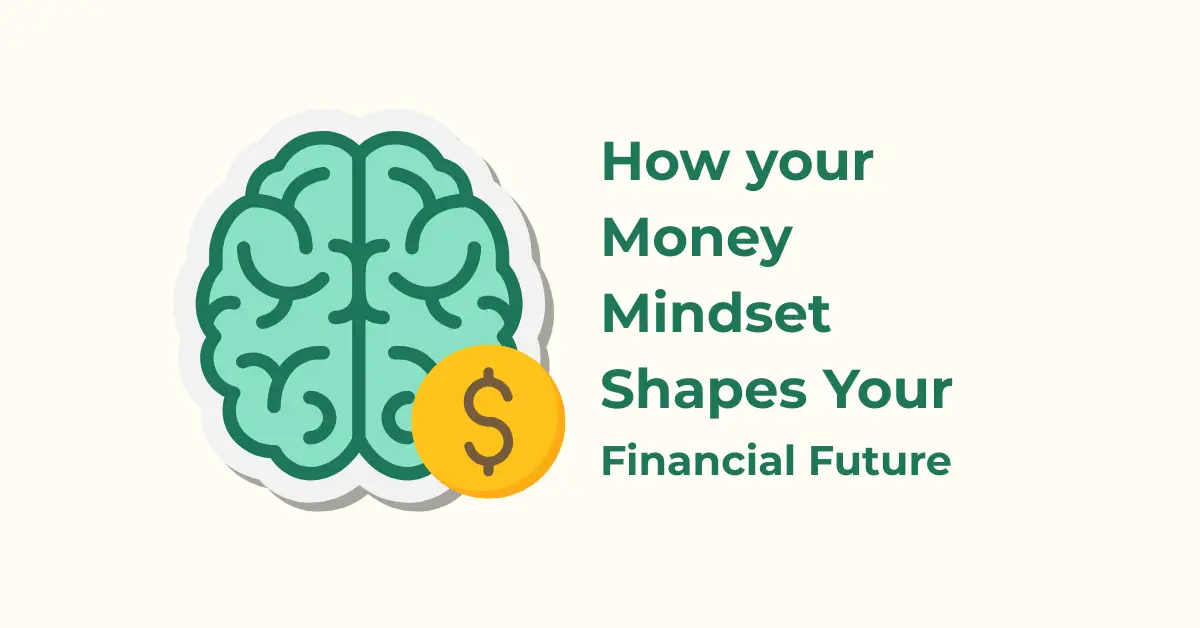 $

How your Money Mindset Shapes Your Financial Future